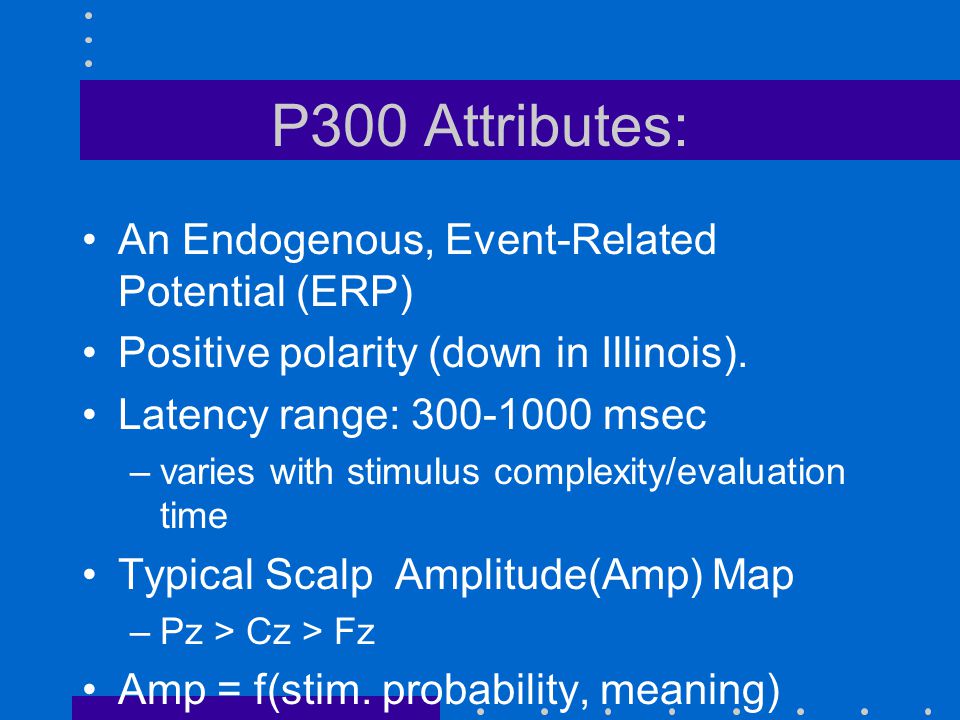 P300 Attributes:

• An Endogenous, Event-Related Potential (ERP)
• Positive polarity (down in Illinois).
• Latency range: 300-1000 msec
– varies with stimulus complexity/evaluation time
• Typical Scalp Amplitude(Amp) Map
– Pz > Cz > Fz
• Amp = f(stim. probability, meaning)